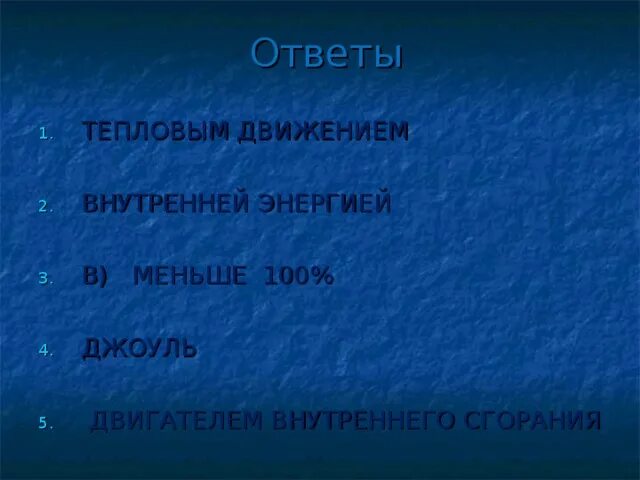 Ответы

1. ТЕПЛОВЫМ ДВИЖЕНИЕМ

2. ВНУТРЕННЕЙ ЭНЕРГИЕЙ

3. В) МЕНЬШЕ 100%

4. ДЖОУЛЬ

5. ДВИГАТЕЛЕМ ВНУТРЕННЕГО СГОРАНИЯ